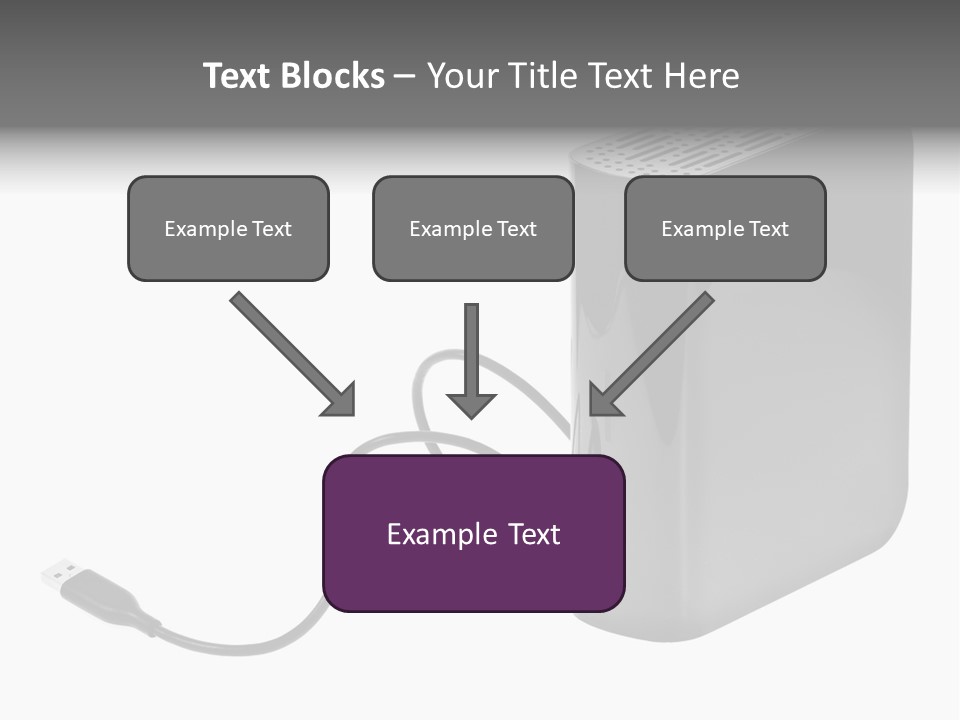 Text Blocks – Your Title Text Here

Example Text

Example Text

Example Text

Example Text